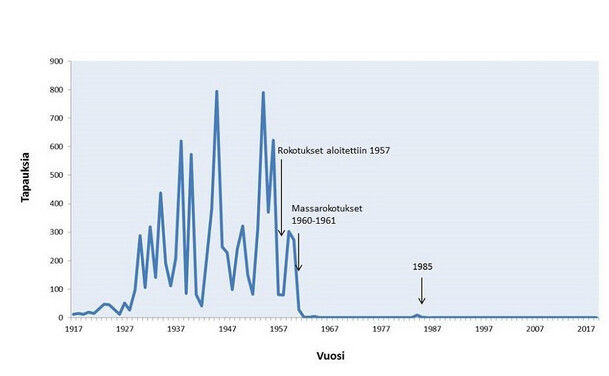 Tapauksia

900
800
700
600
500
400
300
200
100
0

Rokotukset aloitettiin 1957

Massarokotukset 1960-1961

1985

1917
1927
1937
1947
1957
1967
1977
1987
1997
2007
2017

Vuosi